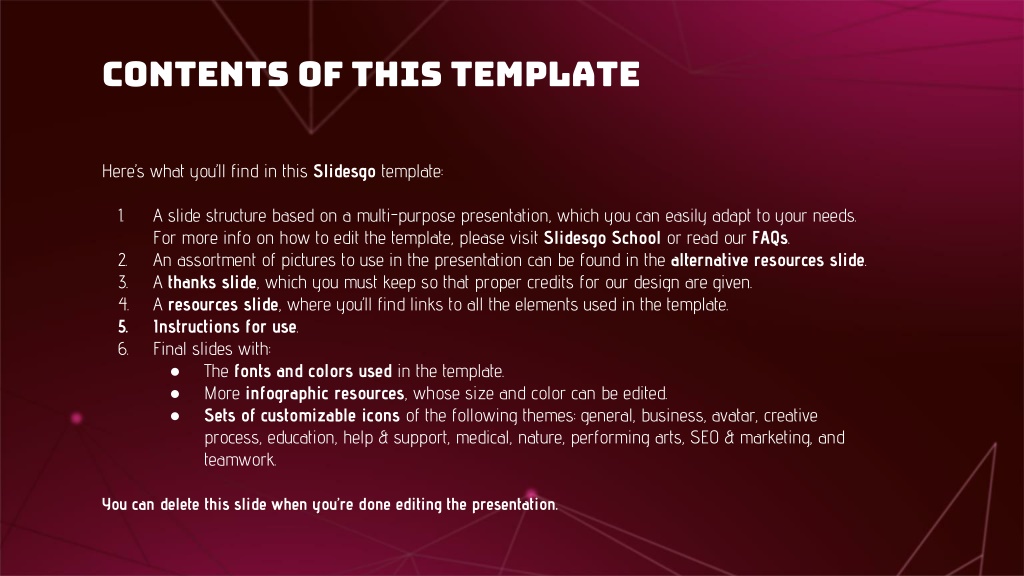 CONTENTS OF THIS TEMPLATE

Here's what you'll find in this Slidesgo template:

1. A slide structure based on a multi-purpose presentation, which you can easily adapt to your needs. For more info on how to edit the template, please visit Slidesgo School or read our FAQs.
2. An assortment of pictures to use in the presentation can be found in the alternative resources slide.
3. A thanks slide, which you must keep so that proper credits for our design are given.
4. A resources slide, where you'll find links to all the elements used in the template.
5. Instructions for use.
6. Final slides with:
   ● The fonts and colors used in the template.
   ● More infographic resources, whose size and color can be edited.
   ● Sets of customizable icons of the following themes: general, business, avatar, creative process, education, help & support, medical, nature, performing arts, SEO & marketing, and teamwork.

You can delete this slide when you're done editing the presentation.